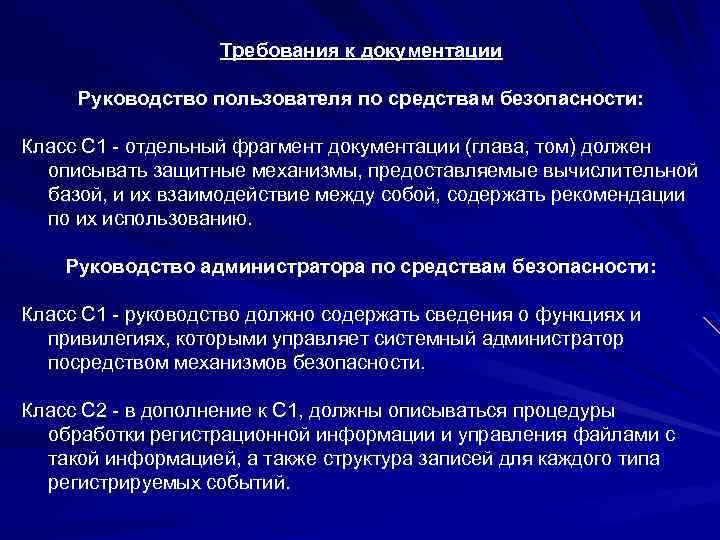 Требования к документации

Руководство пользователя по средствам безопасности:

Класс С1 - отдельный фрагмент документации (глава, том) должен описывать защитные механизмы, предоставляемые вычислительной базой, и их взаимодействие между собой, содержать рекомендации по их использованию.

Руководство администратора по средствам безопасности:

Класс С1 - руководство должно содержать сведения о функциях и привилегиях, которыми управляет системный администратор посредством механизмов безопасности.

Класс С2 - в дополнение к С1, должны описываться процедуры обработки регистрационной информации и управления файлами с такой информацией, а также структура записей для каждого типа регистрируемых событий.